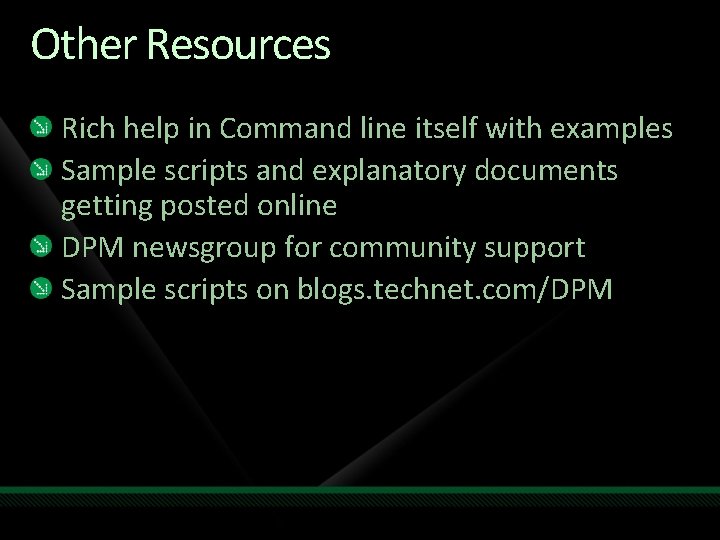 Other Resources

Rich help in Command line itself with examples

Sample scripts and explanatory documents getting posted online

DPM newsgroup for community support

Sample scripts on blogs.technet.com/DPM